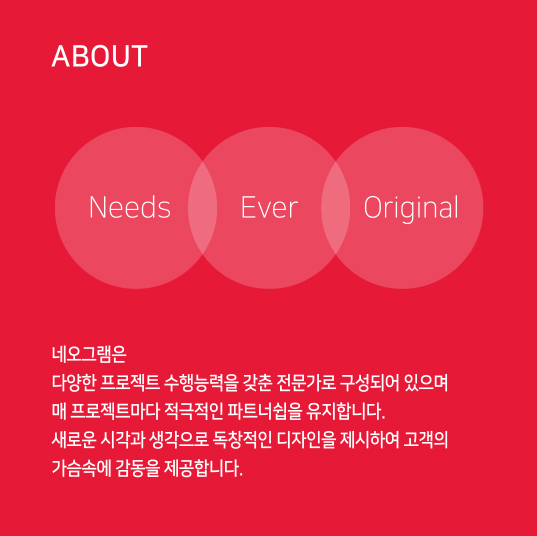 ABOUT

Needs Ever Original

네오그램은
다양한 프로젝트 수행능력을 갖춘 전문가로 구성되어 있으며
매 프로젝트마다 적극적인 파트너쉽을 유지합니다.
새로운 시각과 생각으로 독창적인 디자인을 제시하여 고객의
가슴속에 감동을 제공합니다.